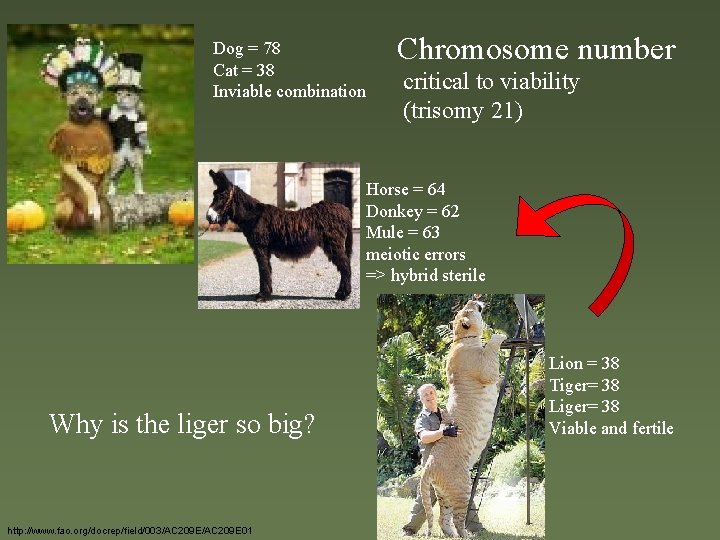 Dog = 78
Cat = 38
Inviable combination

Chromosome number
critical to viability
(trisomy 21)

Horse = 64
Donkey = 62
Mule = 63
meiotic errors
=> hybrid sterile

Lion = 38
Tiger= 38
Liger= 38
Viable and fertile

Why is the liger so big?

http://www.fao.org/docrep/field/003/AC209E/AC209E01